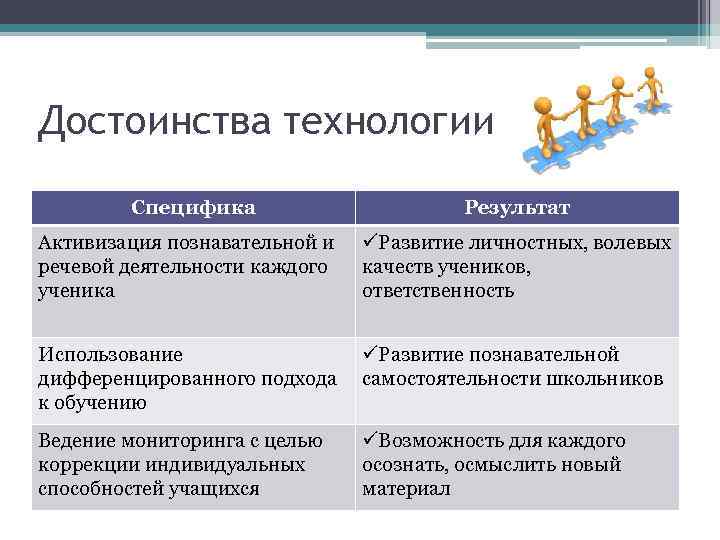 Достоинства технологии

| Специфика | Результат |
|---|---|
| Активизация познавательной и речевой деятельности каждого ученика | ✓Развитие личностных, волевых качеств учеников, ответственность |
| Использование дифференцированного подхода к обучению | ✓Развитие познавательной самостоятельности школьников |
| Ведение мониторинга с целью коррекции индивидуальных способностей учащихся | ✓Возможность для каждого осознать, осмыслить новый материал |